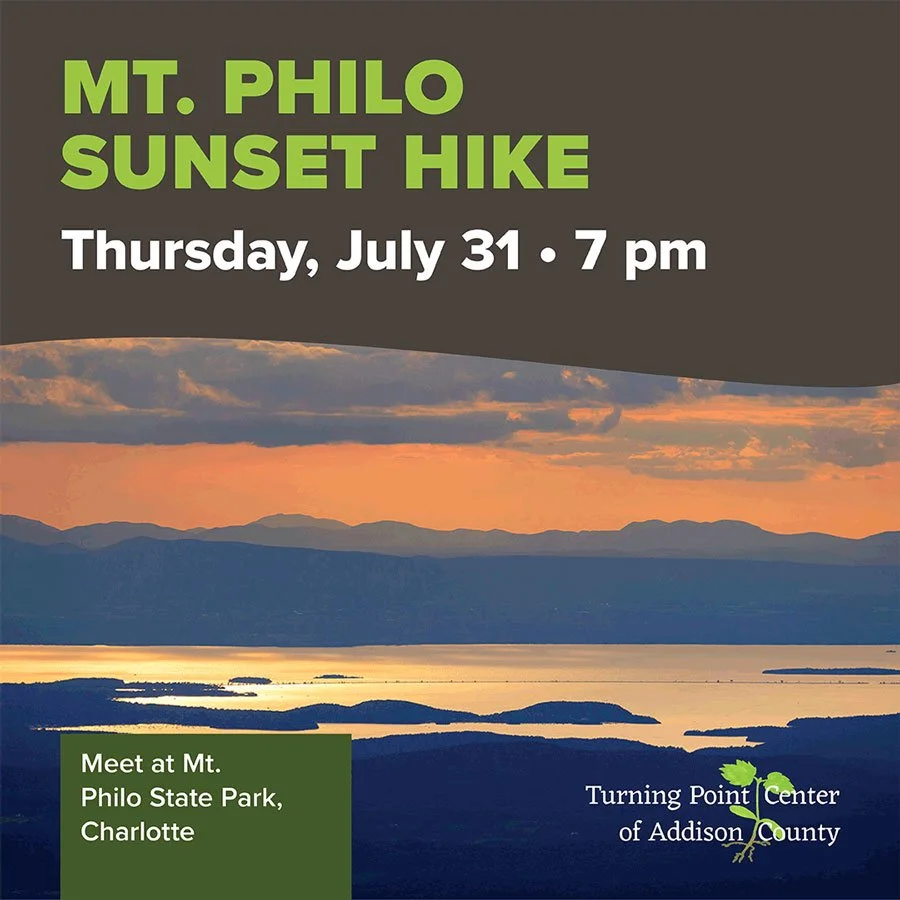 MT. PHILO
SUNSET HIKE

Thursday, July 31 • 7 pm

Meet at Mt. Philo State Park, Charlotte

Turning Point Center of Addison County